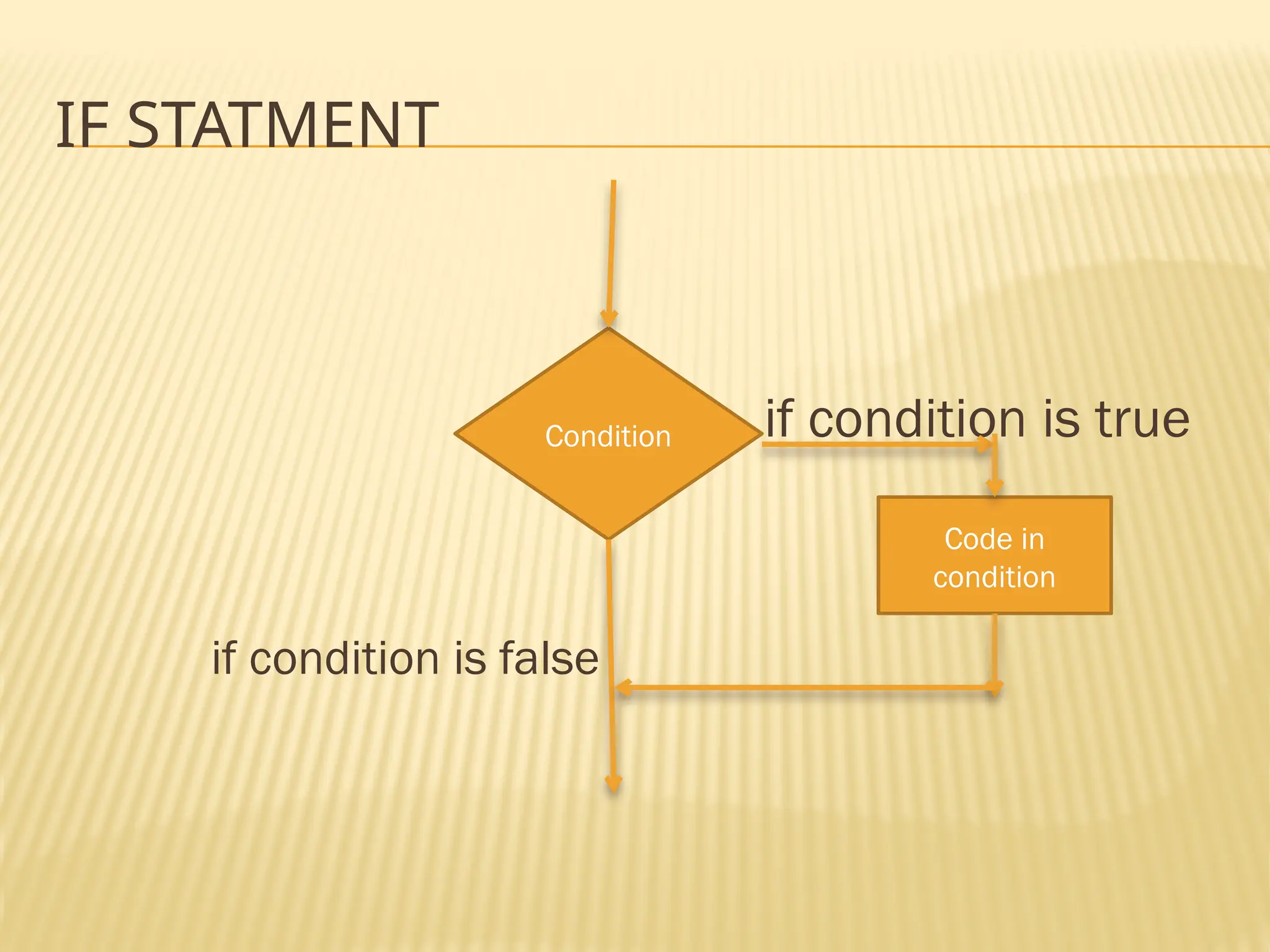 IF STATMENT

Condition

if condition is true

Code in condition

if condition is false